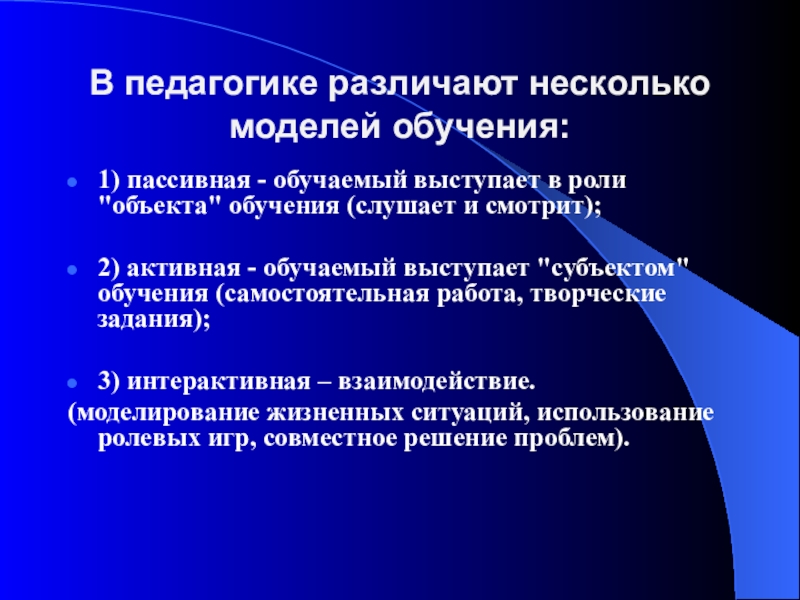 В педагогике различают несколько моделей обучения:

1) пассивная - обучаемый выступает в роли "объекта" обучения (слушает и смотрит);

2) активная - обучаемый выступает "субъектом" обучения (самостоятельная работа, творческие задания);

3) интерактивная – взаимодействие.
(моделирование жизненных ситуаций, использование ролевых игр, совместное решение проблем).